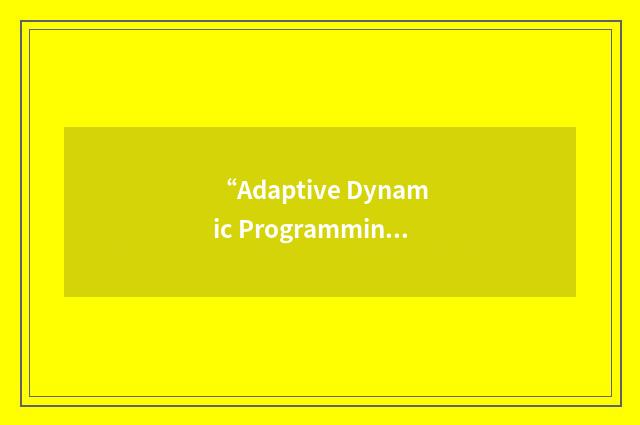 “Adaptive Dynamic Programmin…